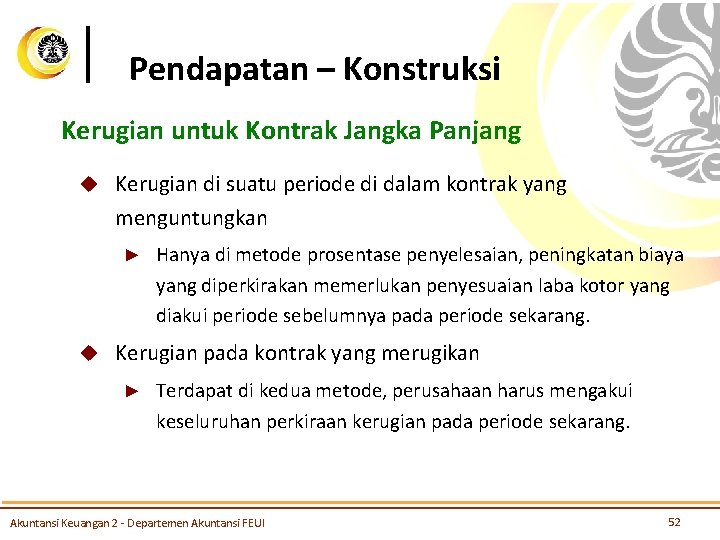 Pendapatan – Konstruksi

Kerugian untuk Kontrak Jangka Panjang

◆ Kerugian di suatu periode di dalam kontrak yang menguntungkan

► Hanya di metode prosentase penyelesaian, peningkatan biaya yang diperkirakan memerlukan penyesuaian laba kotor yang diakui periode sebelumnya pada periode sekarang.

◆ Kerugian pada kontrak yang merugikan

► Terdapat di kedua metode, perusahaan harus mengakui keseluruhan perkiraan kerugian pada periode sekarang.

Akuntansi Keuangan 2 - Departemen Akuntansi FEUI

52